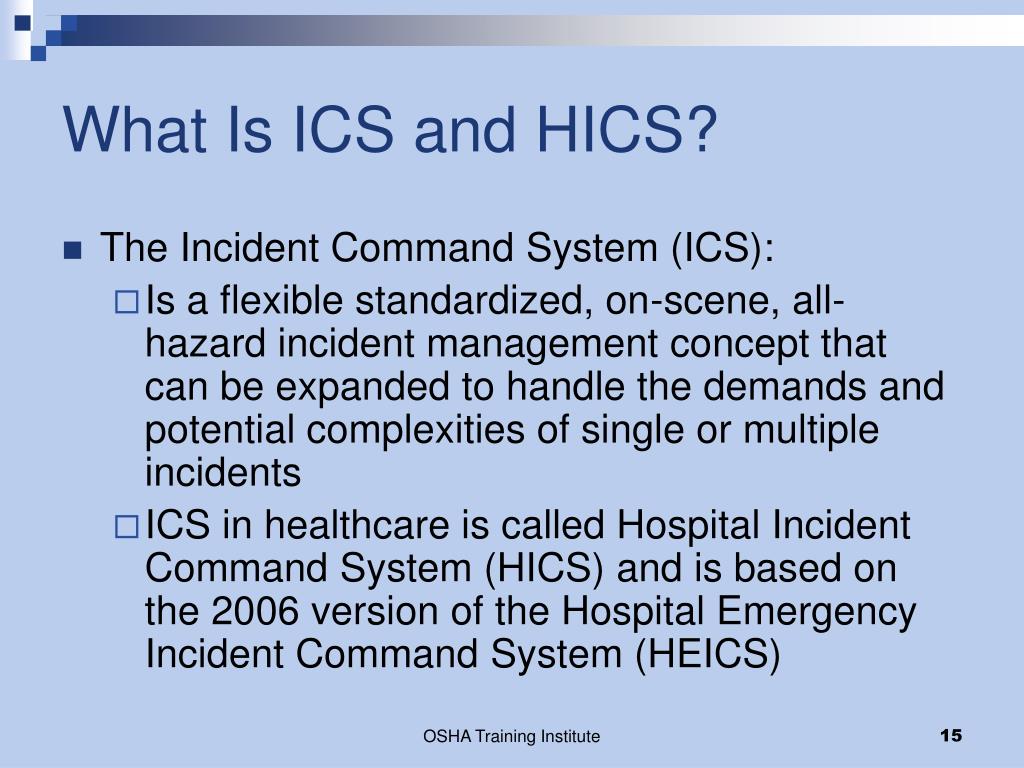 What Is ICS and HICS?

The Incident Command System (ICS):

Is a flexible standardized, on-scene, all-hazard incident management concept that can be expanded to handle the demands and potential complexities of single or multiple incidents

ICS in healthcare is called Hospital Incident Command System (HICS) and is based on the 2006 version of the Hospital Emergency Incident Command System (HEICS)

OSHA Training Institute

15